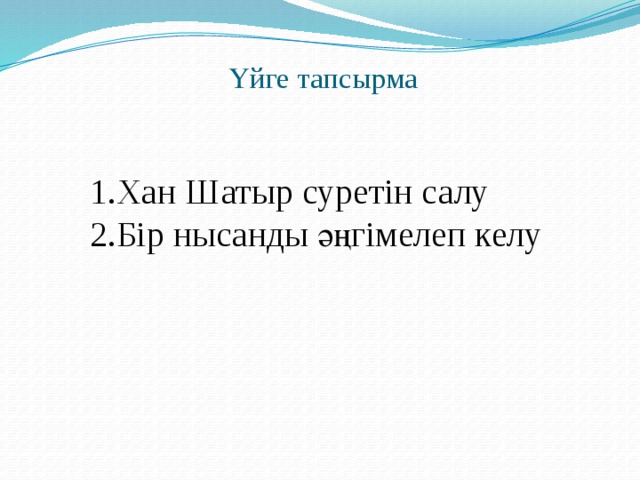 Үйге тапсырма

1.Хан Шатыр суретін салу
2.Бір нысанды әңгімелеп келу